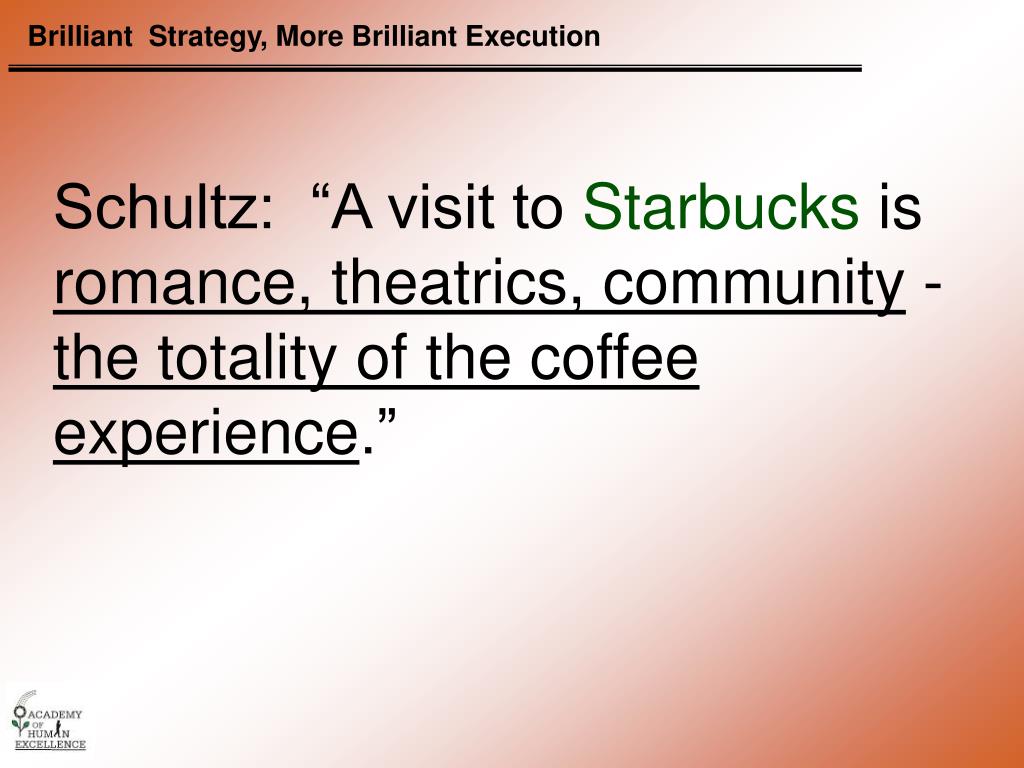 Brilliant Strategy, More Brilliant Execution

Schultz: “A visit to Starbucks is romance, theatrics, community - the totality of the coffee experience.”

ACADEMY OF HUMAN EXCELLENCE